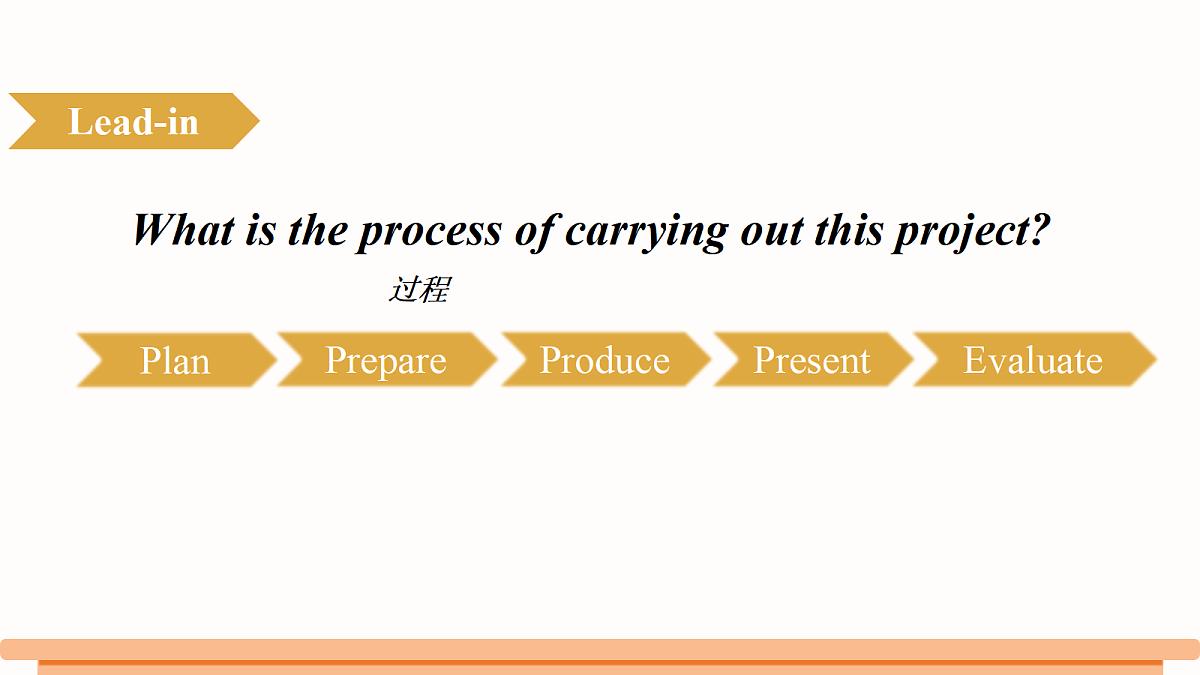 Lead-in

What is the process of carrying out this project?

过程

Plan Prepare Produce Present Evaluate